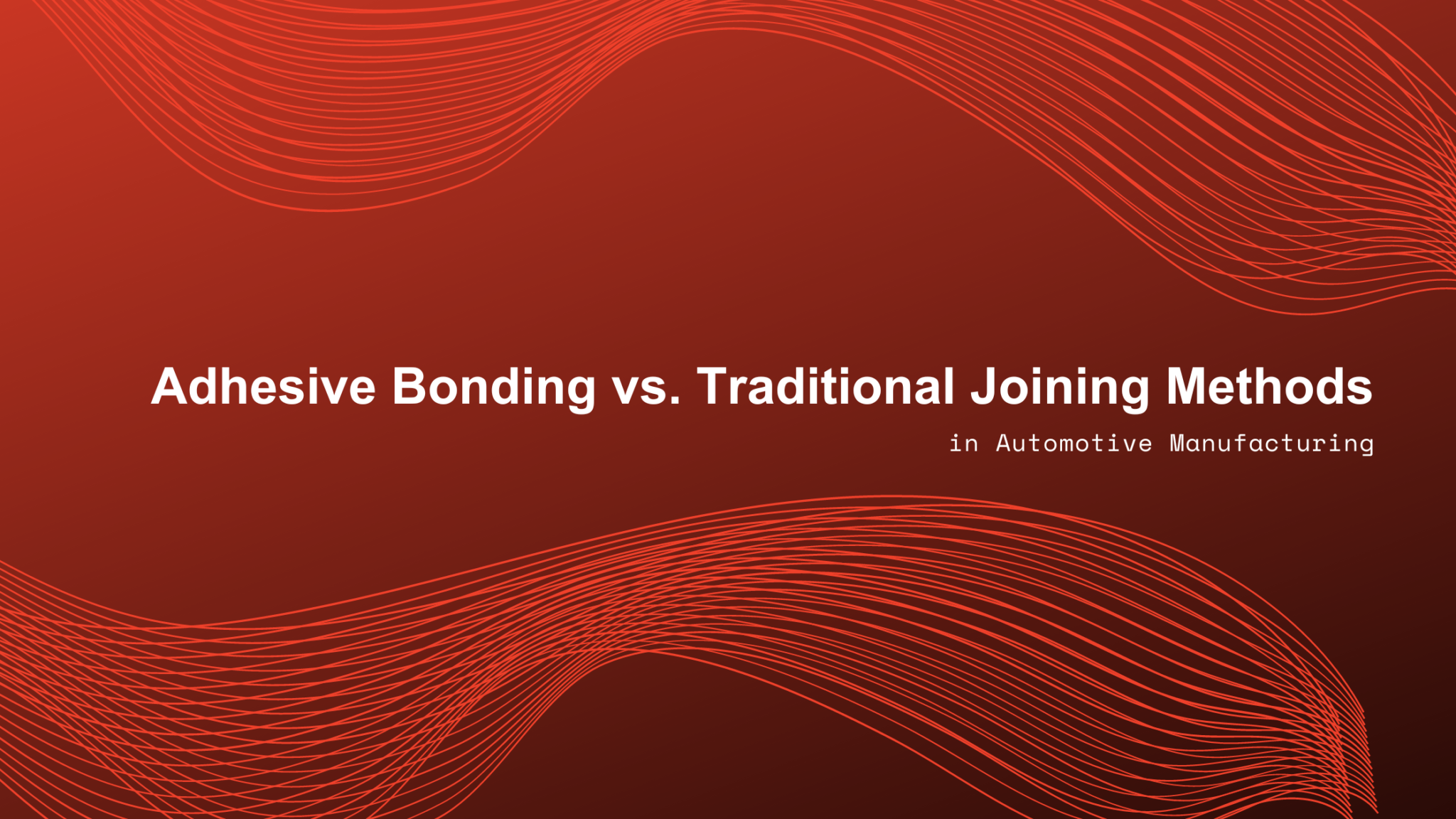 Adhesive Bonding vs. Traditional Joining Methods

in Automotive Manufacturing